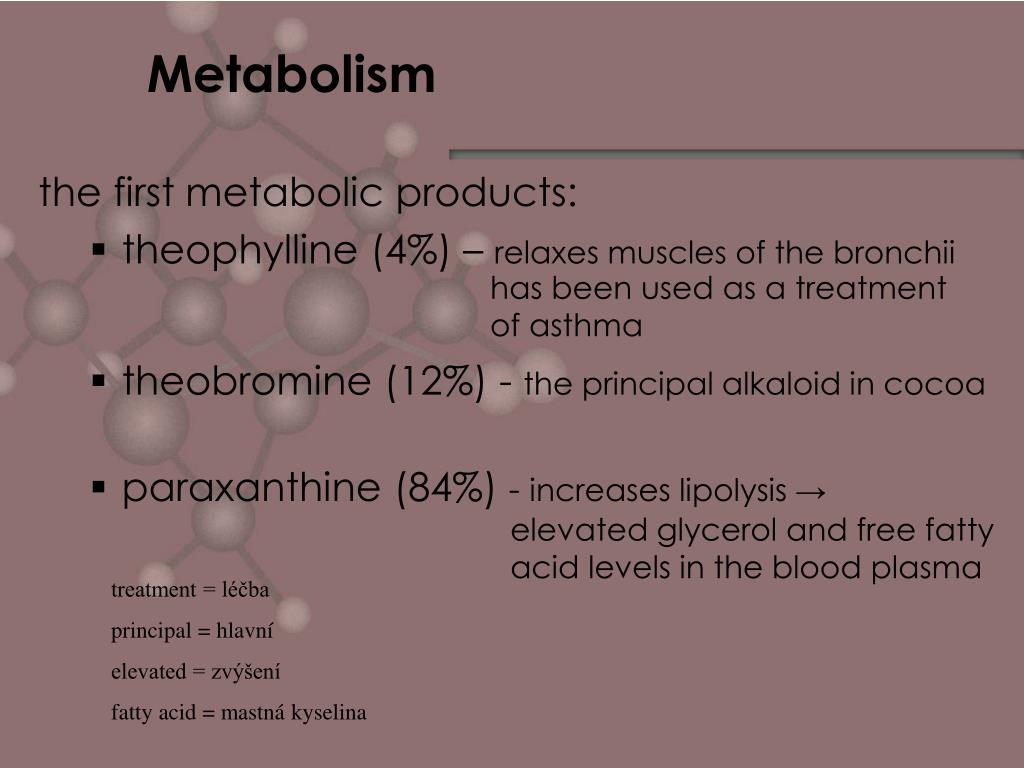 Metabolism

the first metabolic products:

▪ theophylline (4%) – relaxes muscles of the bronchii has been used as a treatment of asthma

▪ theobromine (12%) - the principal alkaloid in cocoa

▪ paraxanthine (84%) - increases lipolysis → elevated glycerol and free fatty acid levels in the blood plasma

treatment = léčba

principal = hlavní

elevated = zvýšení

fatty acid = mastná kyselina